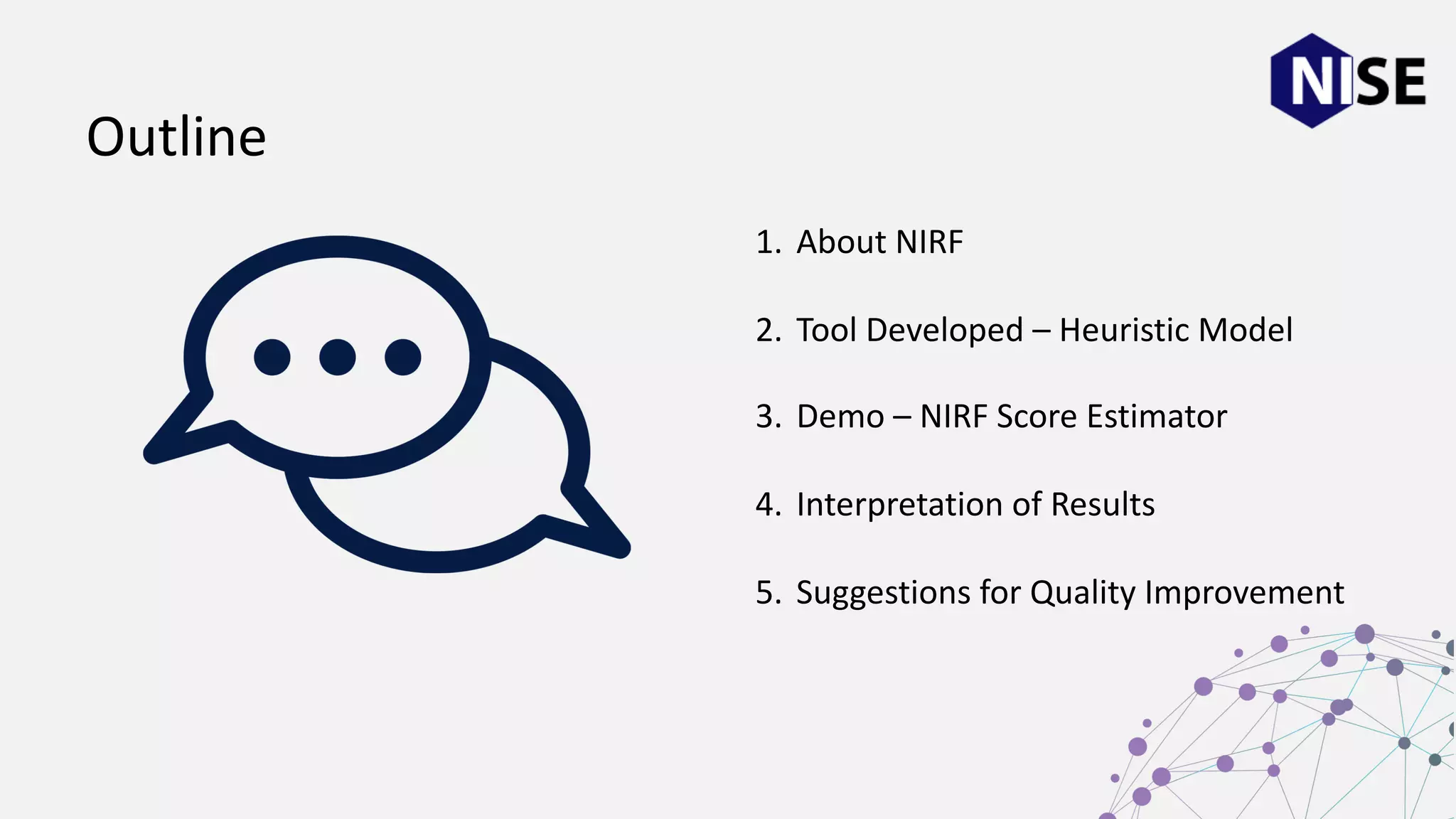 NISE

Outline

1. About NIRF

2. Tool Developed – Heuristic Model

3. Demo – NIRF Score Estimator

4. Interpretation of Results

5. Suggestions for Quality Improvement